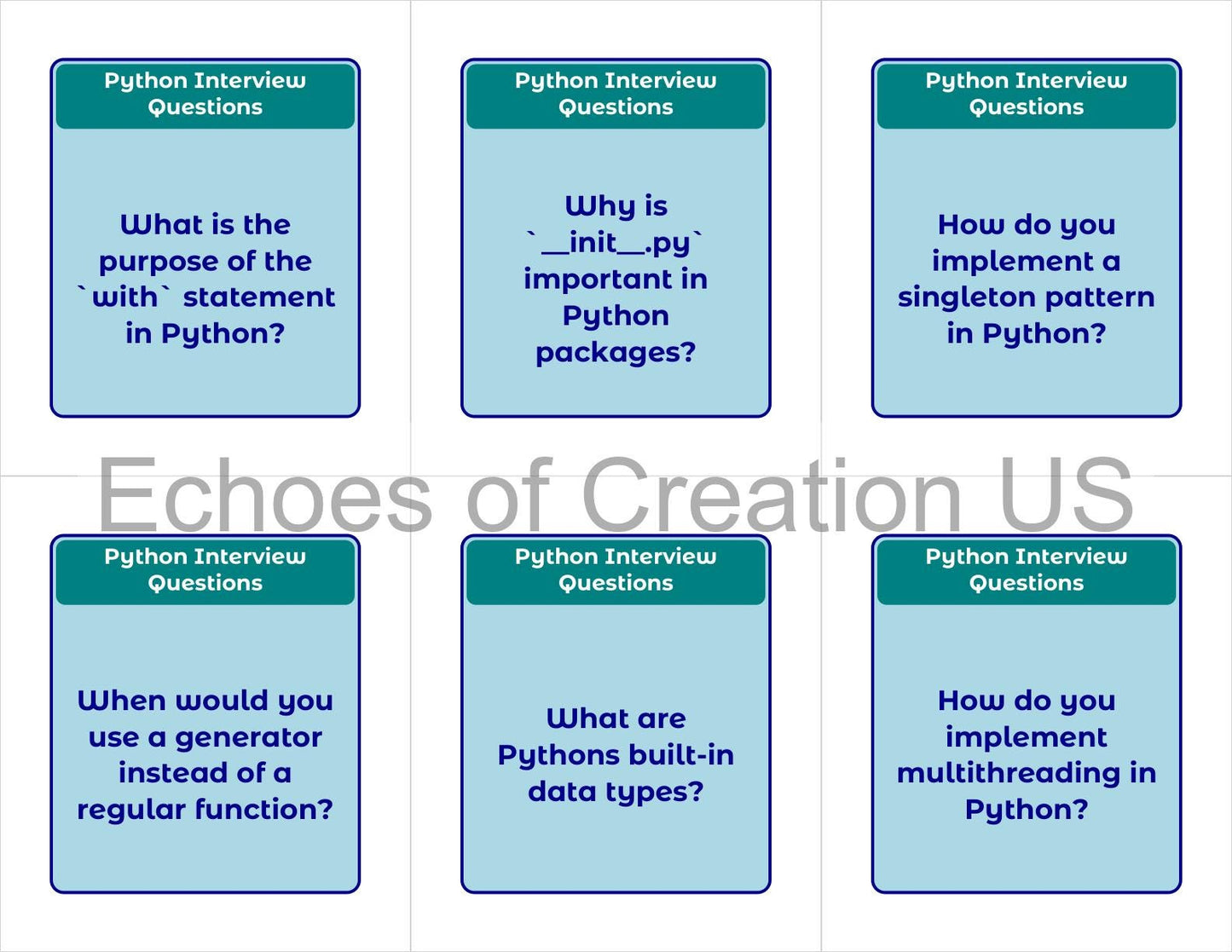 Python Interview Questions

What is the purpose of the `with` statement in Python?

Python Interview Questions

Why is `__init__.py` important in Python packages?

Python Interview Questions

How do you implement a singleton pattern in Python?

Echoes of Creation US

Python Interview Questions

When would you use a generator instead of a regular function?

Python Interview Questions

What are Pythons built-in data types?

Python Interview Questions

How do you implement multithreading in Python?